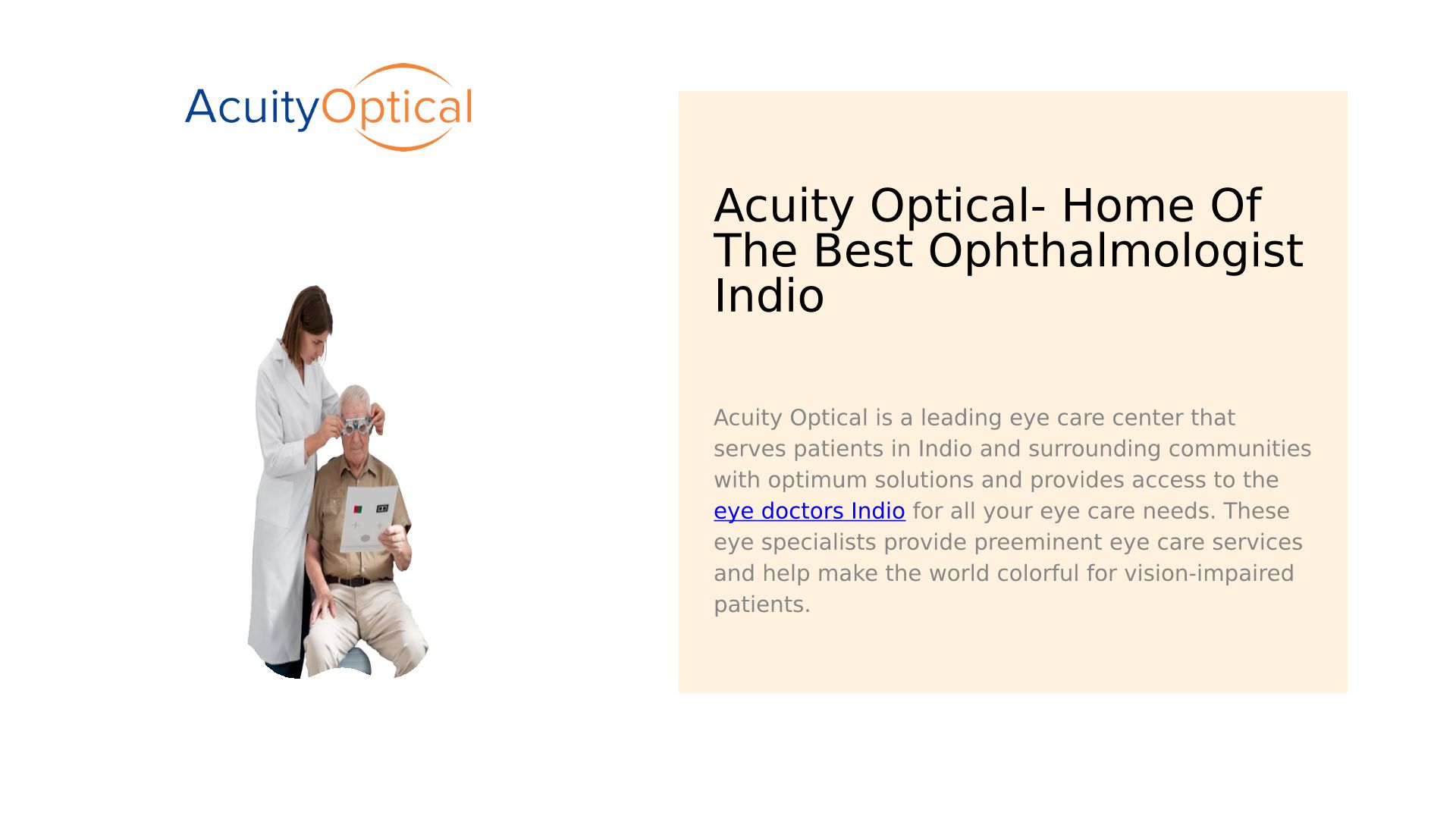 AcuityOptical

Acuity Optical- Home Of The Best Ophthalmologist Indio

Acuity Optical is a leading eye care center that serves patients in Indio and surrounding communities with optimum solutions and provides access to the eye doctors Indio for all your eye care needs. These eye specialists provide preeminent eye care services and help make the world colorful for vision-impaired patients.